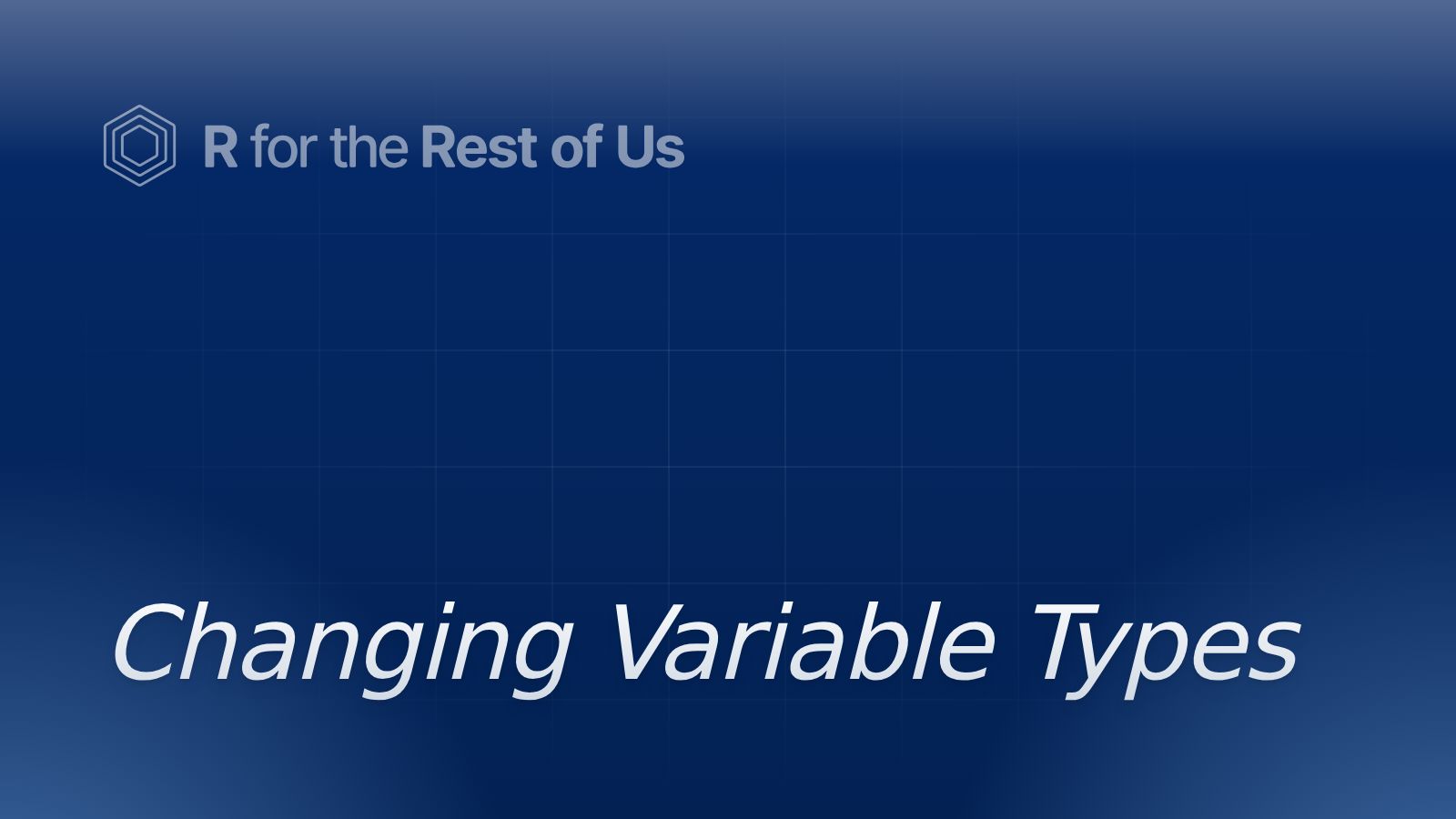 R for the Rest of Us

Changing Variable Types